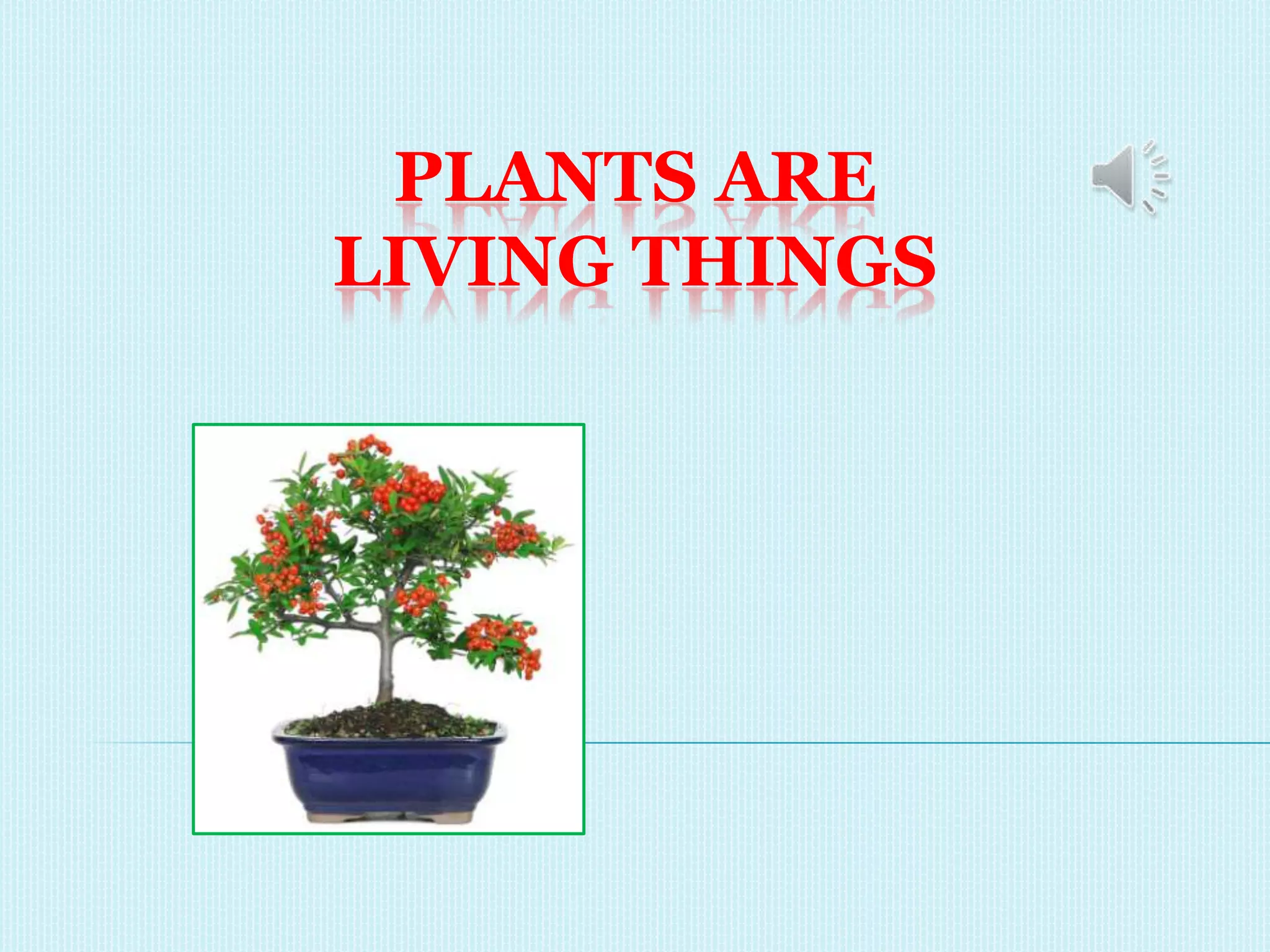 PLANTS ARE LIVING THINGS